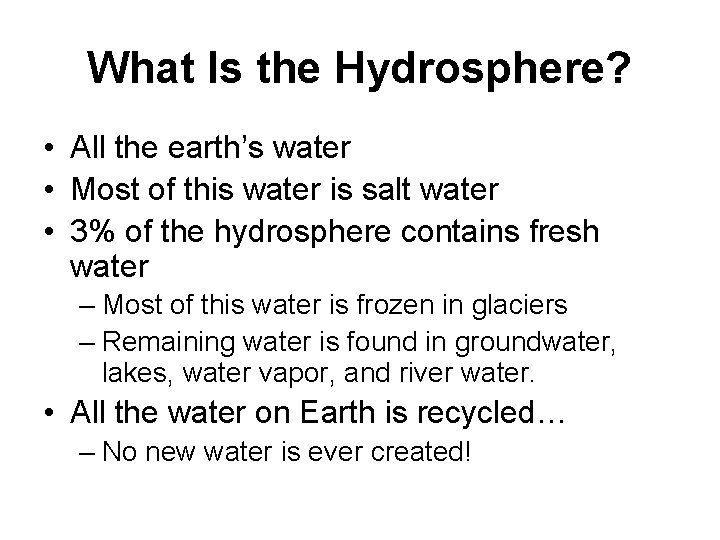 What Is the Hydrosphere?

• All the earth's water
• Most of this water is salt water
• 3% of the hydrosphere contains fresh water
– Most of this water is frozen in glaciers
– Remaining water is found in groundwater, lakes, water vapor, and river water.
• All the water on Earth is recycled…
– No new water is ever created!